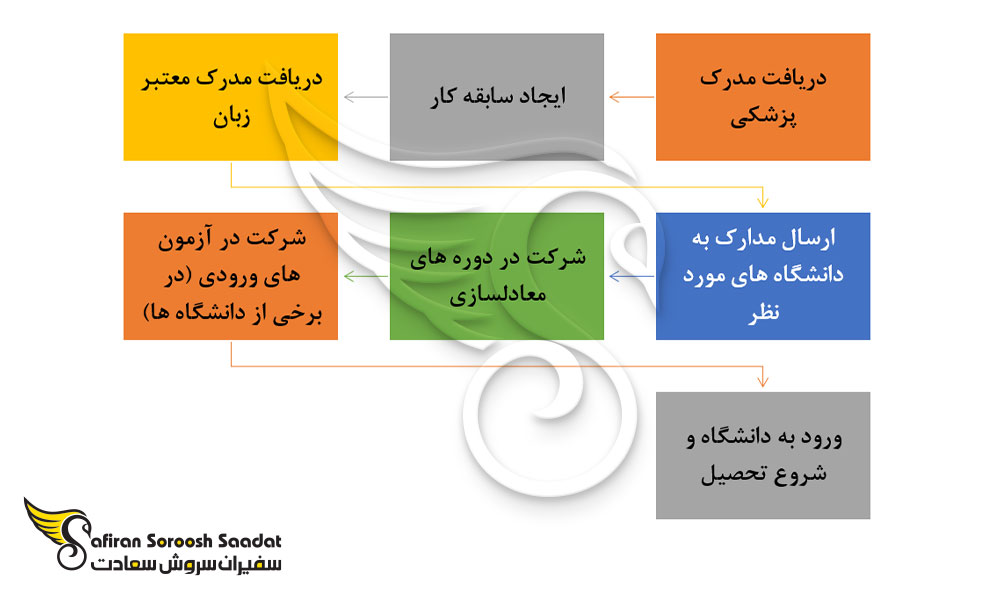 دریافت مدرک پزشکی

ایجاد سابقه کار

دریافت مدرک معتبر زبان

ارسال مدارک به دانشگاه های مورد نظر

شرکت در دوره های معادلسازی

شرکت در آزمون های ورودی (در برخی از دانشگاه ها)

ورود به دانشگاه و شروع تحصیل

Safiran Soroosh Saadat
سفیران سروش سعادت